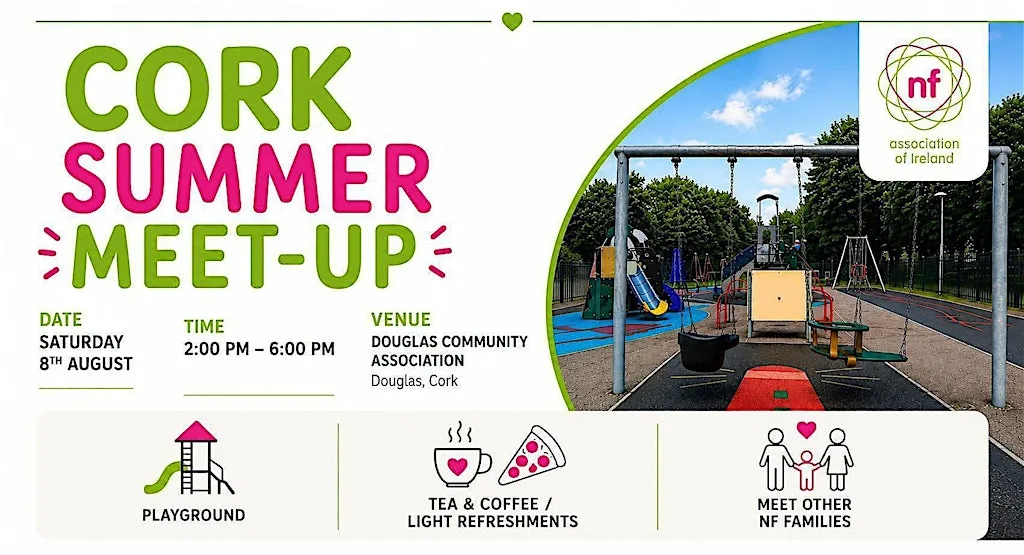 CORK SUMMER MEET-UP

nf
association of Ireland

DATE
SATURDAY
8TH AUGUST

TIME
2:00 PM – 6:00 PM

VENUE
DOUGLAS COMMUNITY ASSOCIATION
Douglas, Cork

PLAYGROUND

TEA & COFFEE / LIGHT REFRESHMENTS

MEET OTHER NF FAMILIES